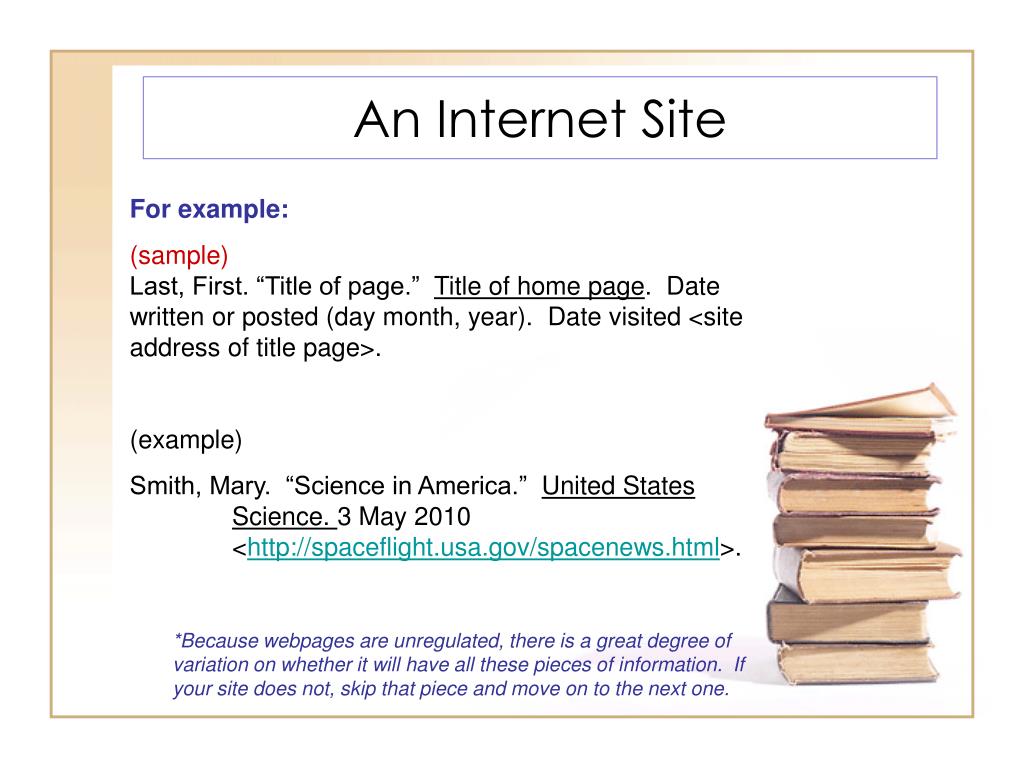 An Internet Site

For example:

(sample)
Last, First. “Title of page.” Title of home page. Date written or posted (day month, year). Date visited <site address of title page>.

(example)

Smith, Mary. “Science in America.” United States Science. 3 May 2010 <http://spaceflight.usa.gov/spacenews.html>.

*Because webpages are unregulated, there is a great degree of variation on whether it will have all these pieces of information. If your site does not, skip that piece and move on to the next one.